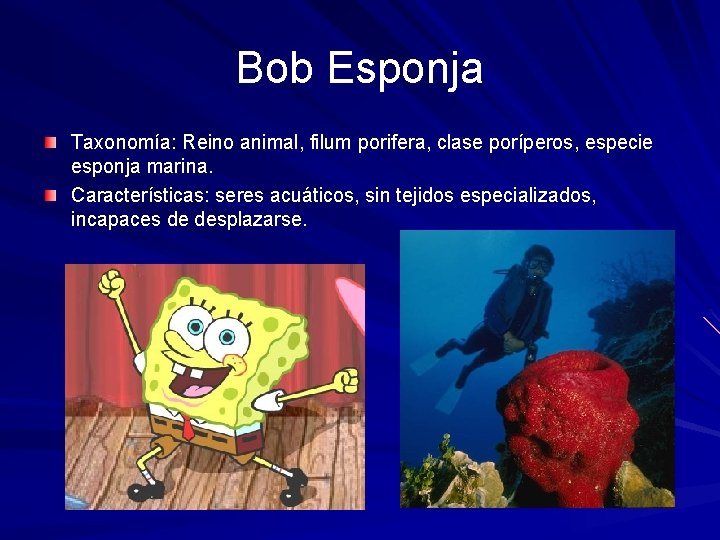 Bob Esponja

Taxonomía: Reino animal, filum porifera, clase poríperos, especie esponja marina.

Características: seres acuáticos, sin tejidos especializados, incapaces de desplazarse.